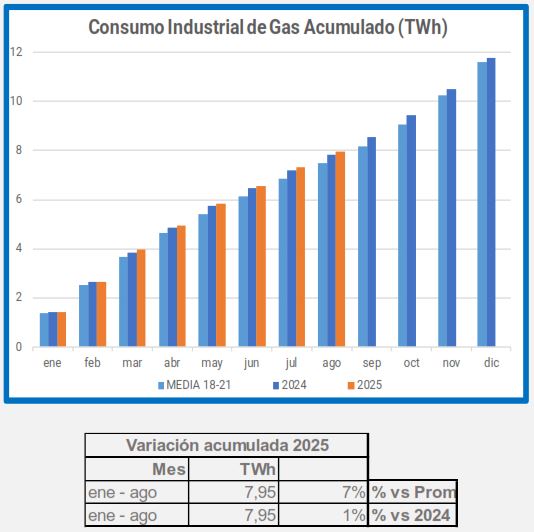 Consumo Industrial de Gas Acumulado (TWh)

12
10
8
6
4
2
0

ene feb mar abr may jun jul ago sep oct nov dic

MEDIA 18-21  2024  2025

| Variación acumulada 2025 | | | |
|---|---|---|---|
| Mes | TWh | | |
| ene - ago | 7,95 | 7% | % vs Prom |
| ene - ago | 7,95 | 1% | % vs 2024 |